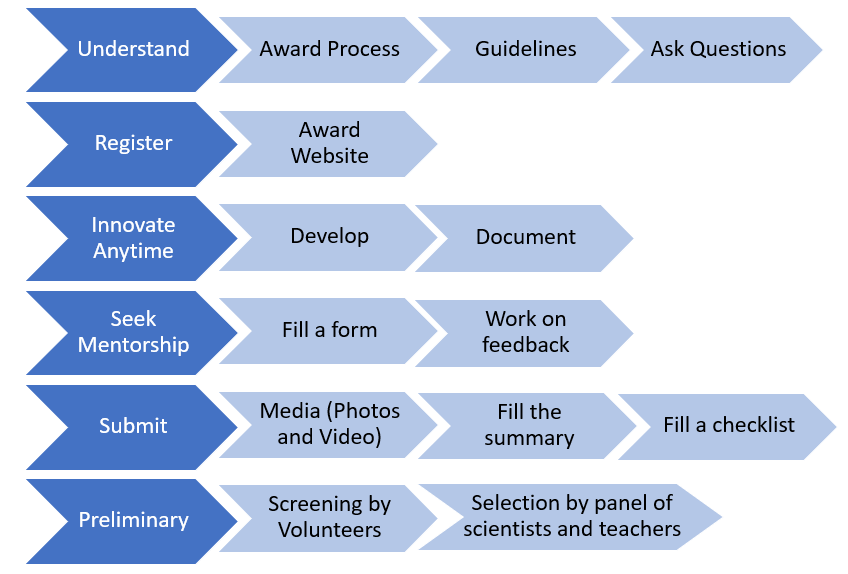 Understand
Award Process
Guidelines
Ask Questions

Register
Award Website

Innovate Anytime
Develop
Document

Seek Mentorship
Fill a form
Work on feedback

Submit
Media (Photos and Video)
Fill the summary
Fill a checklist

Preliminary
Screening by Volunteers
Selection by panel of scientists and teachers